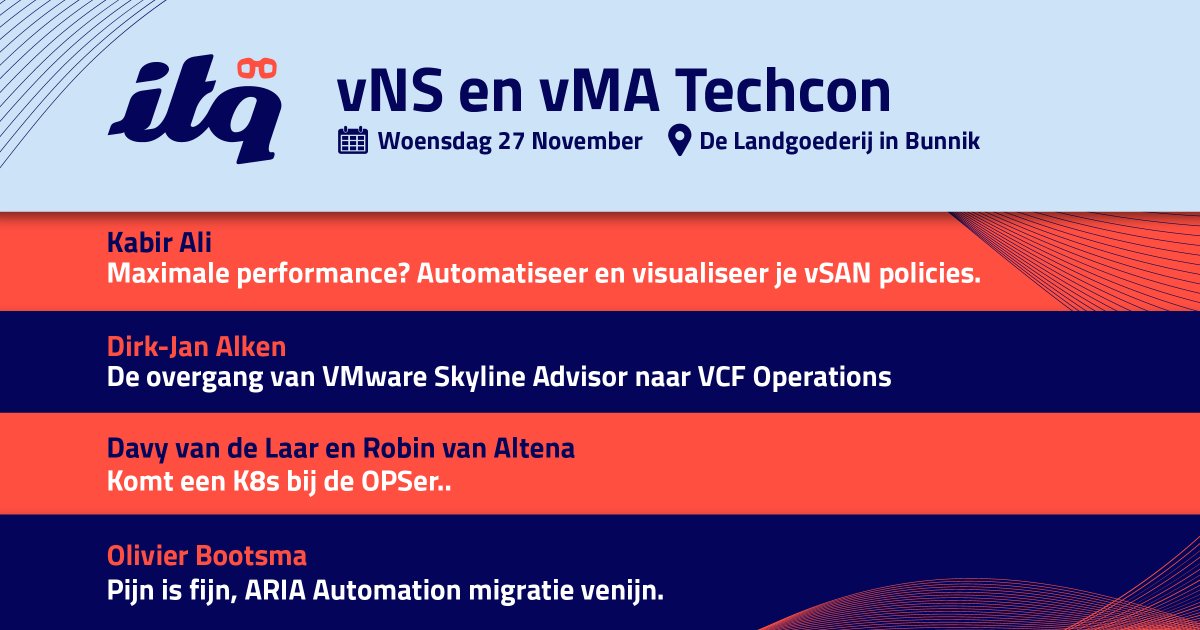 itq

vNS en vMA Techcon

Woensdag 27 November De Landgoederij in Bunnik

Kabir Ali
Maximale performance? Automatiseer en visualiseer je vSAN policies.

Dirk-Jan Alken
De overgang van VMware Skyline Advisor naar VCF Operations

Davy van de Laar en Robin van Altena
Komt een K8s bij de OPSer..

Olivier Bootsma
Pijn is fijn, ARIA Automation migratie venijn.